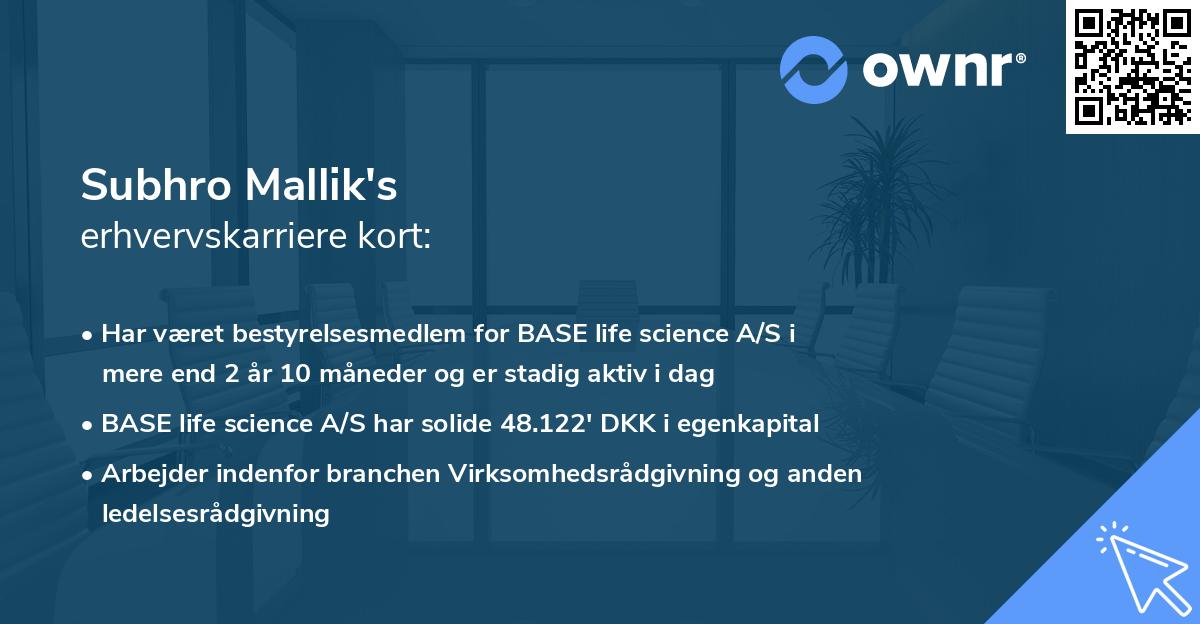 ownr®

Subhro Mallik's
erhvervskarriere kort:

• Har været bestyrelsesmedlem for BASE life science A/S i mere end 2 år 10 måneder og er stadig aktiv i dag

• BASE life science A/S har solide 48.122' DKK i egenkapital

• Arbejder indenfor branchen Virksomhedsrådgivning og anden ledelsesrådgivning